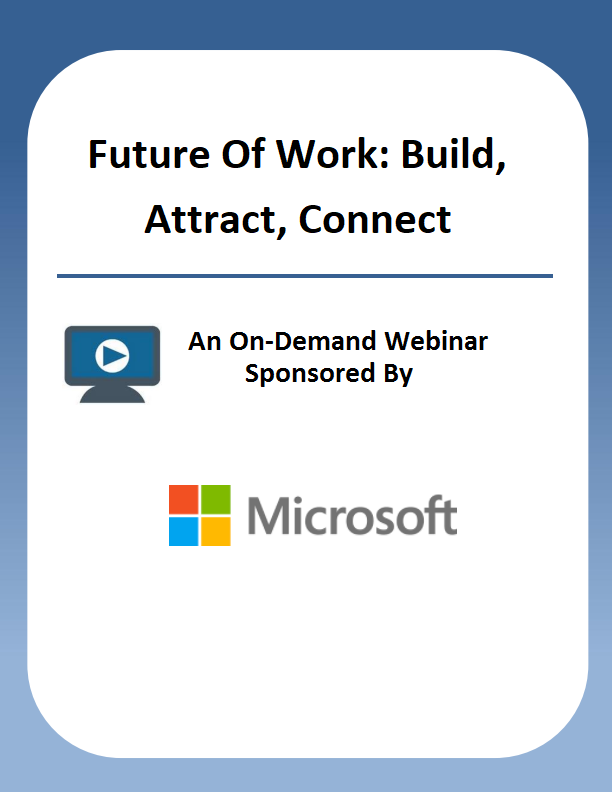 Future Of Work: Build, Attract, Connect

An On-Demand Webinar Sponsored By

Microsoft